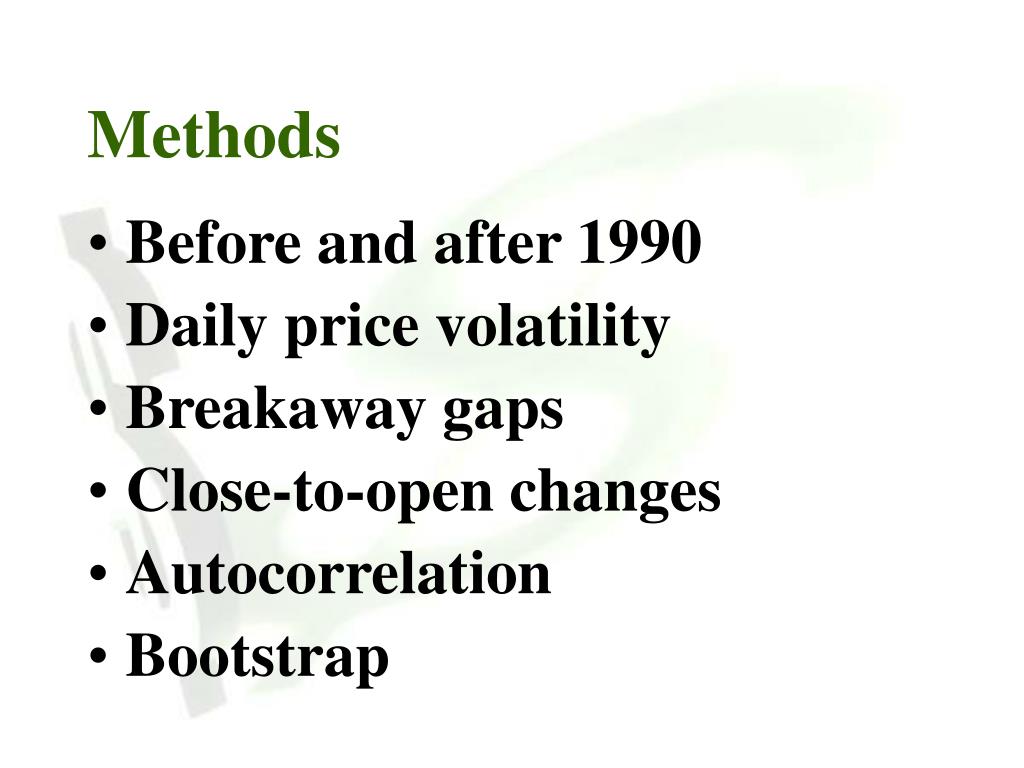 Methods

• Before and after 1990
• Daily price volatility
• Breakaway gaps
• Close-to-open changes
• Autocorrelation
• Bootstrap